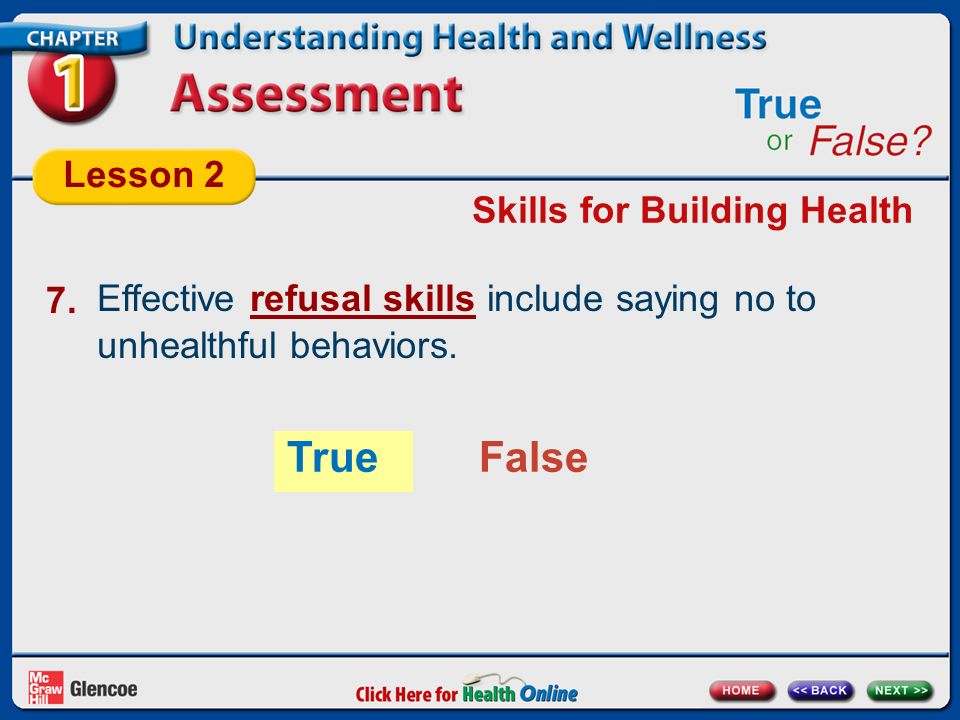 CHAPTER 1

Understanding Health and Wellness

Assessment

True or False?

Lesson 2

Skills for Building Health

7. Effective refusal skills include saying no to unhealthful behaviors.

True

False

Mc Graw Hill Glencoe

Click Here for Health Online

HOME

<< BACK

NEXT >>